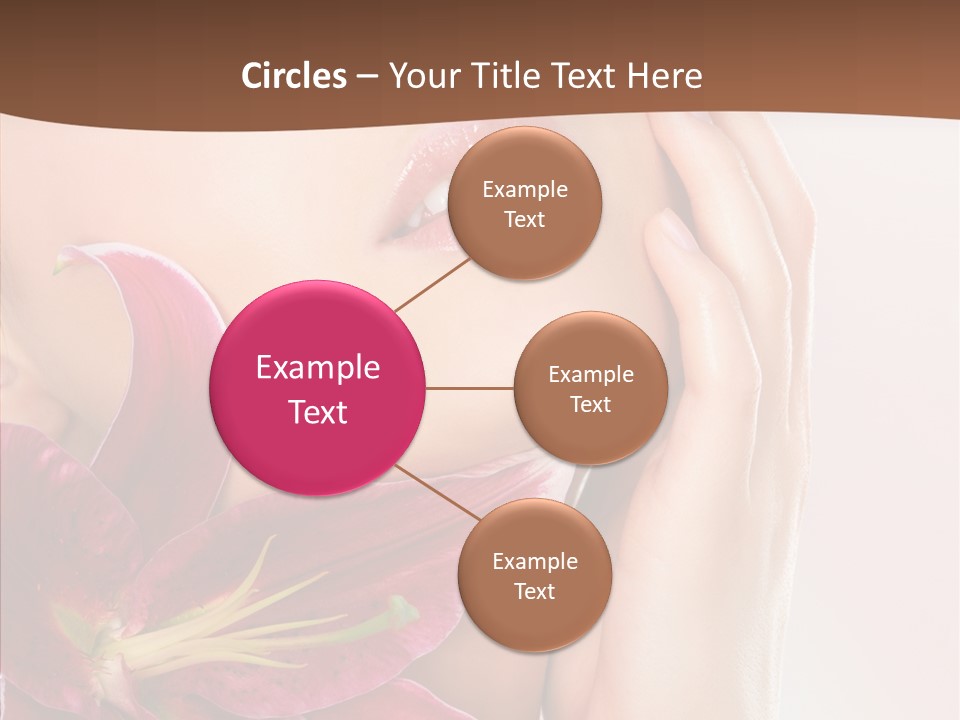 Circles – Your Title Text Here

Example Text

Example Text

Example Text

Example Text